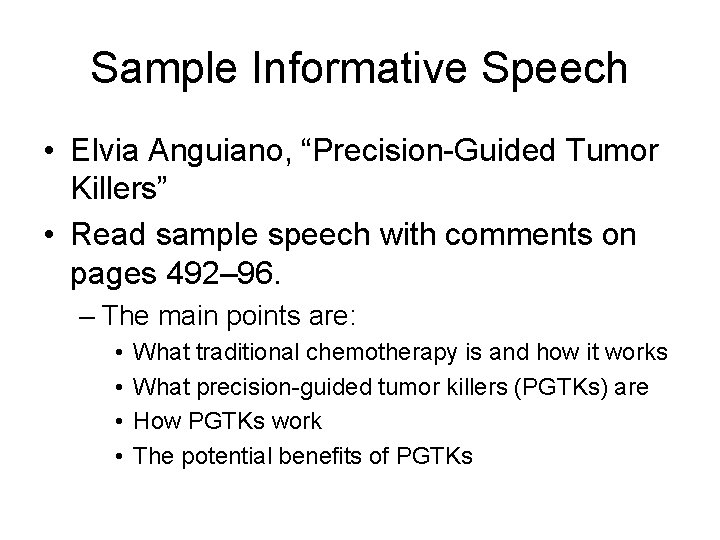 Sample Informative Speech

• Elvia Anguiano, “Precision-Guided Tumor Killers”
• Read sample speech with comments on pages 492–96.
– The main points are:
• What traditional chemotherapy is and how it works
• What precision-guided tumor killers (PGTKs) are
• How PGTKs work
• The potential benefits of PGTKs